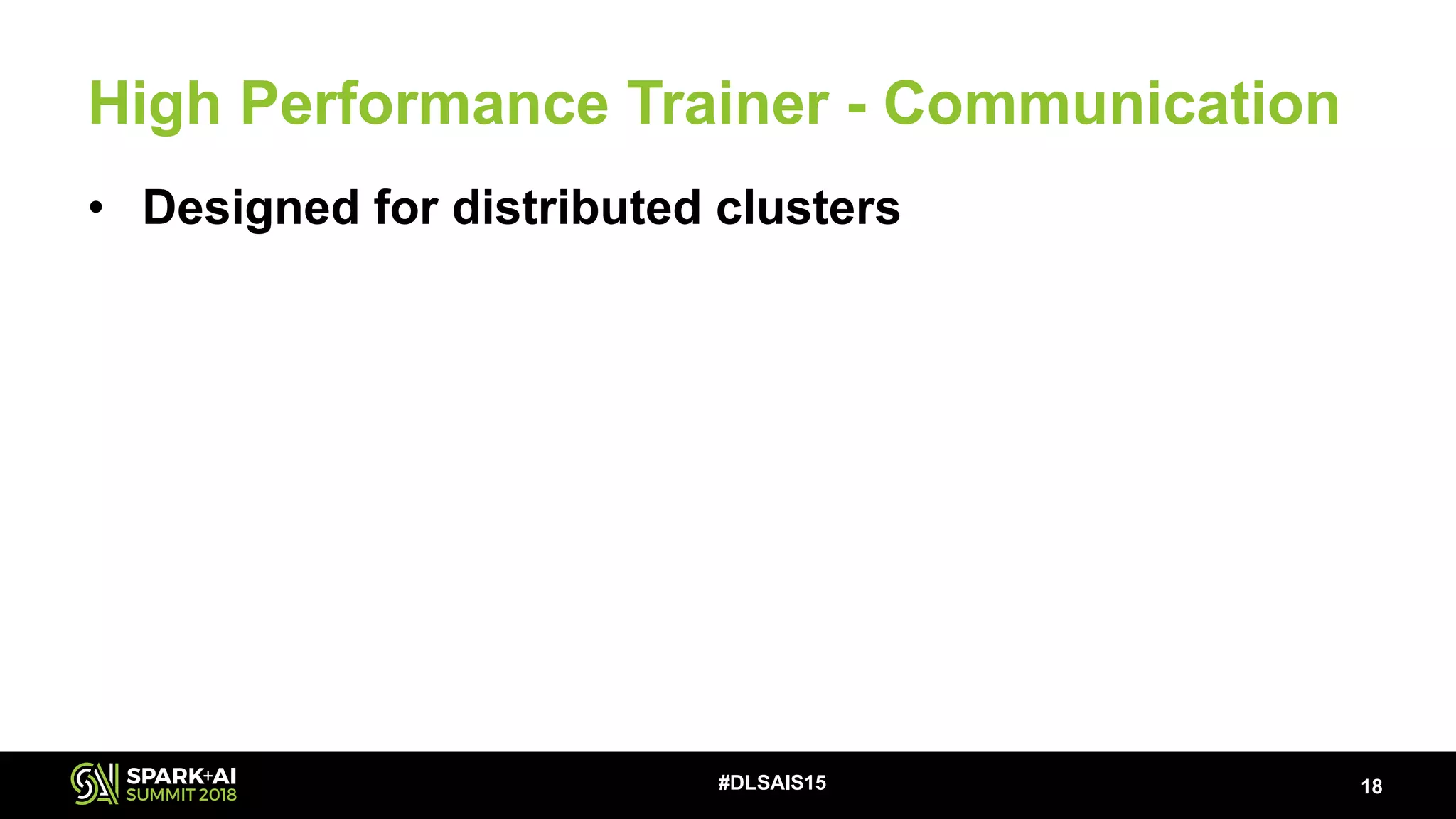 High Performance Trainer - Communication

• Designed for distributed clusters

SPARK+AI
SUMMIT 2018

#DLSAIS15

18